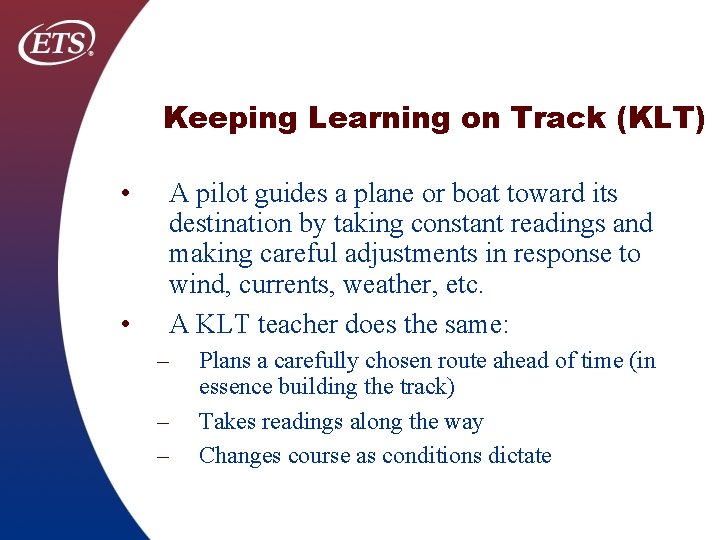 ETS®

Keeping Learning on Track (KLT)

• A pilot guides a plane or boat toward its destination by taking constant readings and making careful adjustments in response to wind, currents, weather, etc.
• A KLT teacher does the same:
– Plans a carefully chosen route ahead of time (in essence building the track)
– Takes readings along the way
– Changes course as conditions dictate